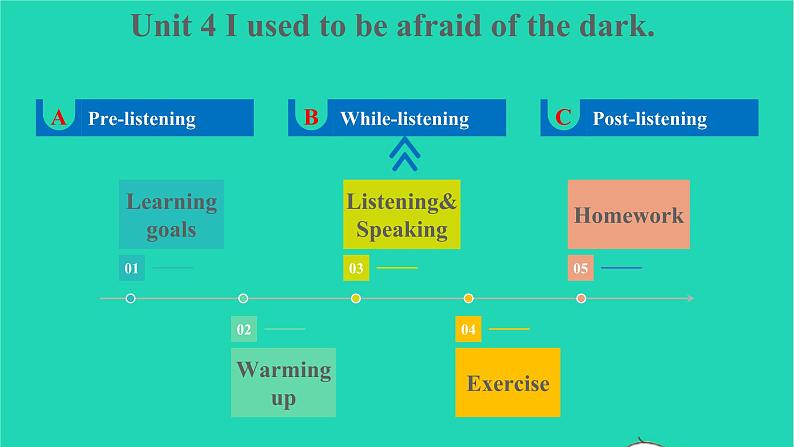 Unit 4 I used to be afraid of the dark.

A Pre-listening

B While-listening

C Post-listening

Learning goals

01

Listening& Speaking

03

Homework

05

02

Warming up

04

Exercise